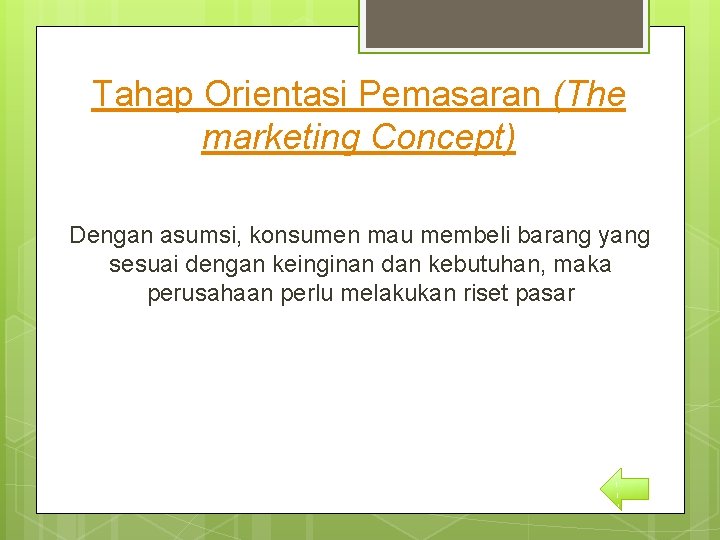 Tahap Orientasi Pemasaran (The marketing Concept)

Dengan asumsi, konsumen mau membeli barang yang sesuai dengan keinginan dan kebutuhan, maka perusahaan perlu melakukan riset pasar